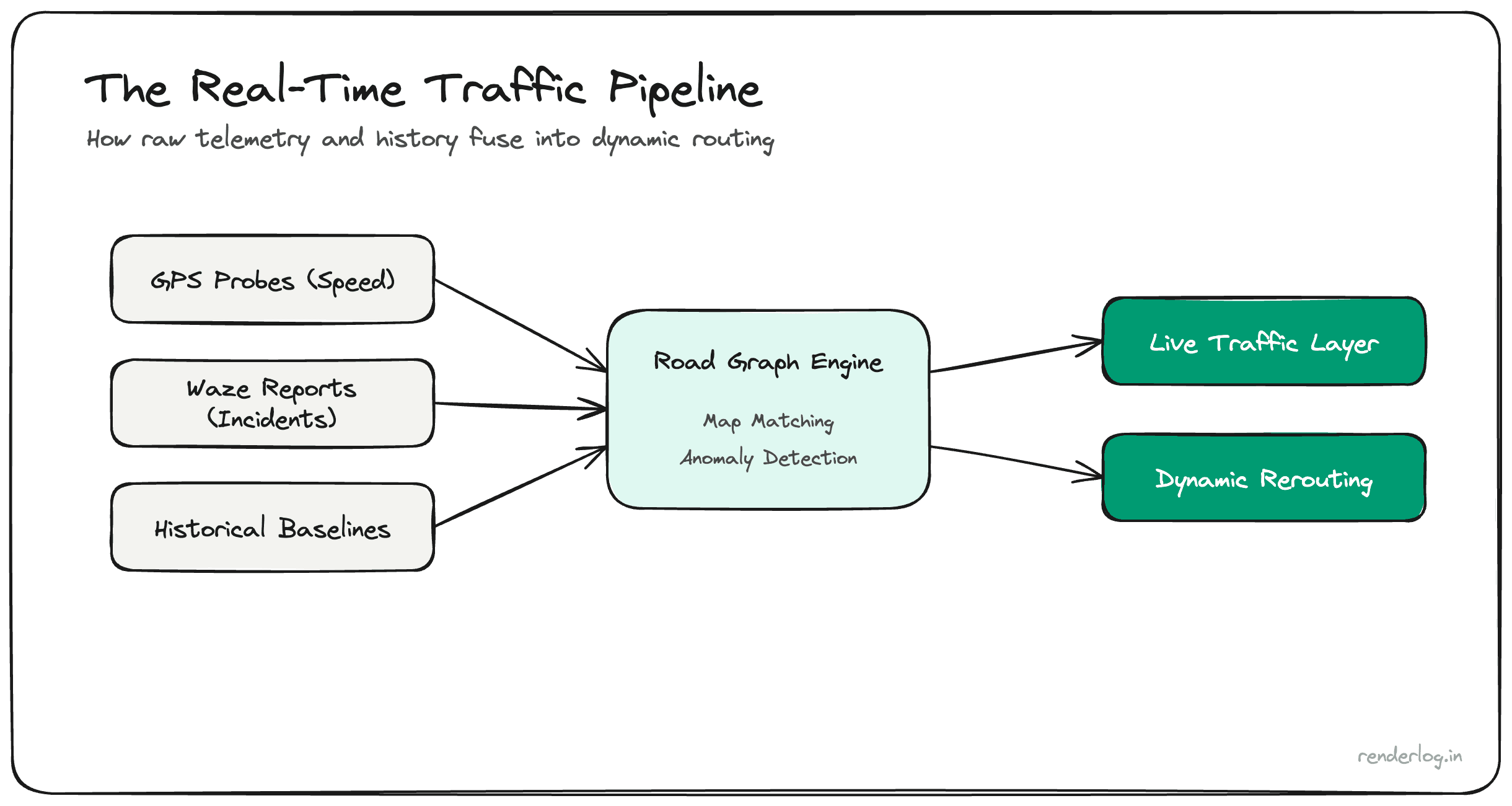 The Real-Time Traffic Pipeline

How raw telemetry and history fuse into dynamic routing

GPS Probes (Speed)

Waze Reports (Incidents)

Historical Baselines

Road Graph Engine

Map Matching

Anomaly Detection

Live Traffic Layer

Dynamic Rerouting

renderlog.in